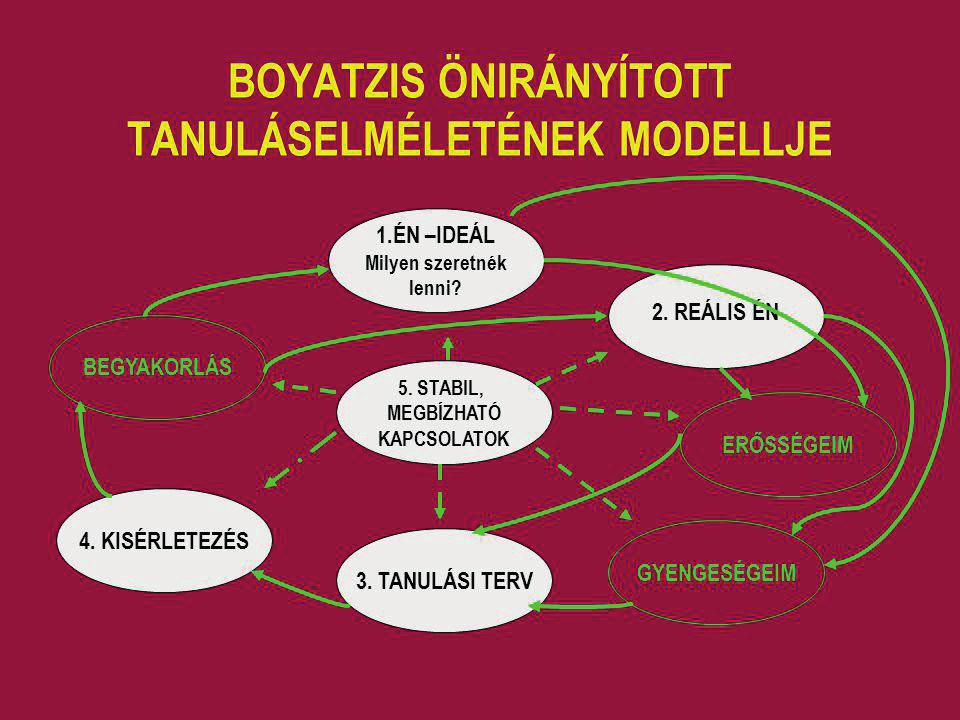 BOYATZIS ÖNIRÁNYÍTOTT TANULÁSELMÉLETÉNEK MODELLJE

1.ÉN –IDEÁL
Milyen szeretnék lenni?

2. REÁLIS ÉN

BEGYAKORLÁS

5. STABIL, MEGBÍZHATÓ KAPCSOLATOK

ERŐSSÉGEIM

4. KISÉRLETEZÉS

3. TANULÁSI TERV

GYENGESÉGEIM